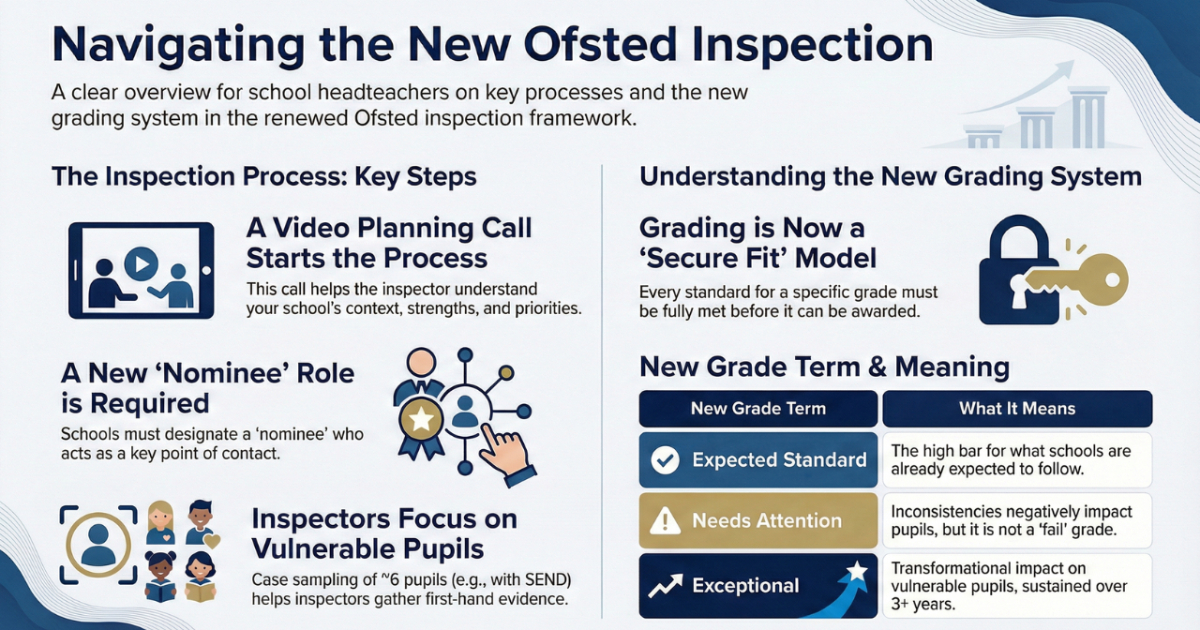 Navigating the New Ofsted Inspection

A clear overview for school headteachers on key processes and the new grading system in the renewed Ofsted inspection framework.

The Inspection Process: Key Steps

A Video Planning Call Starts the Process

This call helps the inspector understand your school's context, strengths, and priorities.

A New 'Nominee' Role is Required

Schools must designate a 'nominee' who acts as a key point of contact.

Inspectors Focus on Vulnerable Pupils

Case sampling of ~6 pupils (e.g., with SEND) helps inspectors gather first-hand evidence.

Understanding the New Grading System

Grading is Now a 'Secure Fit' Model

Every standard for a specific grade must be fully met before it can be awarded.

New Grade Term & Meaning

| New Grade Term | What It Means |
|---|---|
| Expected Standard | The high bar for what schools are already expected to follow. |
| Needs Attention | Inconsistencies negatively impact pupils, but it is not a 'fail' grade. |
| Exceptional | Transformational impact on vulnerable pupils, sustained over 3+ years. |